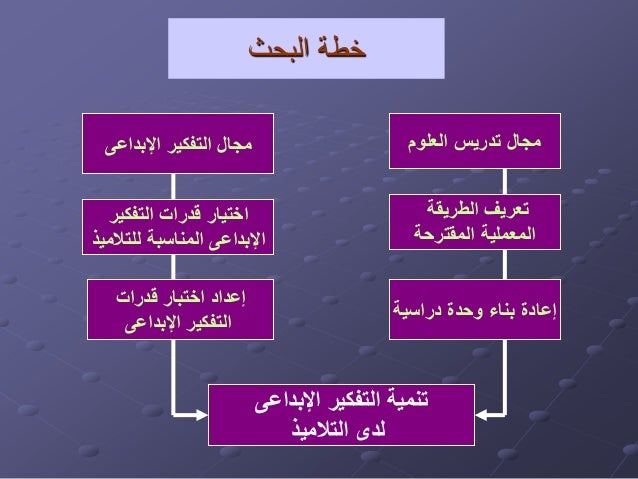 خطة البحث

مجال تدريس العلوم

تعريف الطريقة المعملية المقترحة

إعادة بناء وحدة دراسية

مجال التفكير الإبداعى

اختيار قدرات التفكير الإبداعى المناسبة للتلاميذ

إعداد اختبار قدرات التفكير الإبداعى

تنمية التفكير الإبداعى لدى التلاميذ